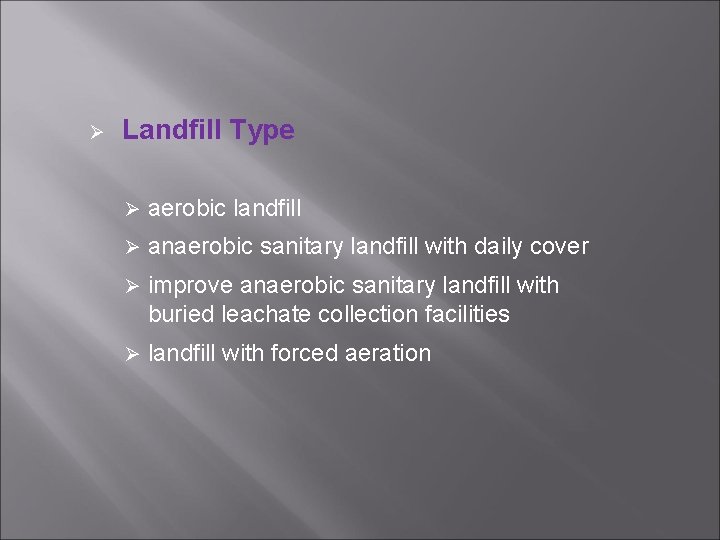 ➢ Landfill Type

➢ aerobic landfill

➢ anaerobic sanitary landfill with daily cover

➢ improve anaerobic sanitary landfill with buried leachate collection facilities

➢ landfill with forced aeration